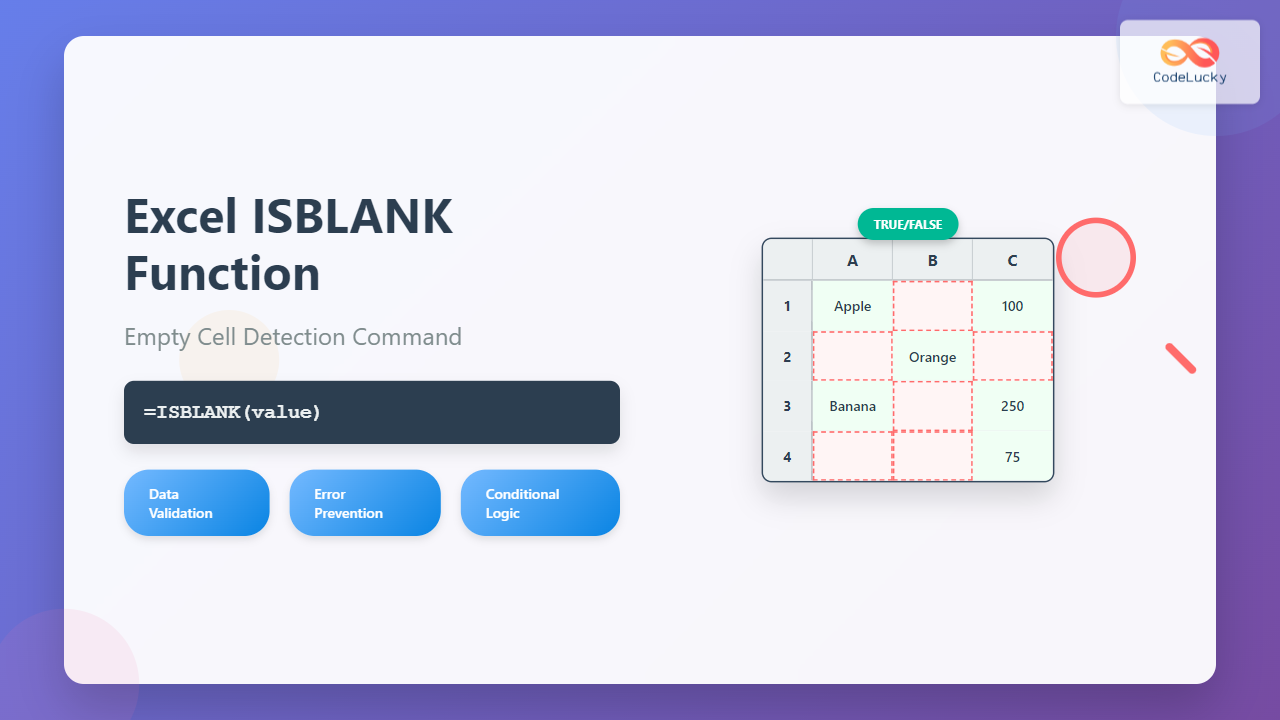 CodeLucky

Excel ISBLANK Function

Empty Cell Detection Command

=ISBLANK(value)

Data Validation

Error Prevention

Conditional Logic

TRUE/FALSE

| | A | B | C |
|---|---|---|---|
| 1 | Apple | | 100 |
| 2 | | Orange | |
| 3 | Banana | | 250 |
| 4 | | | 75 |